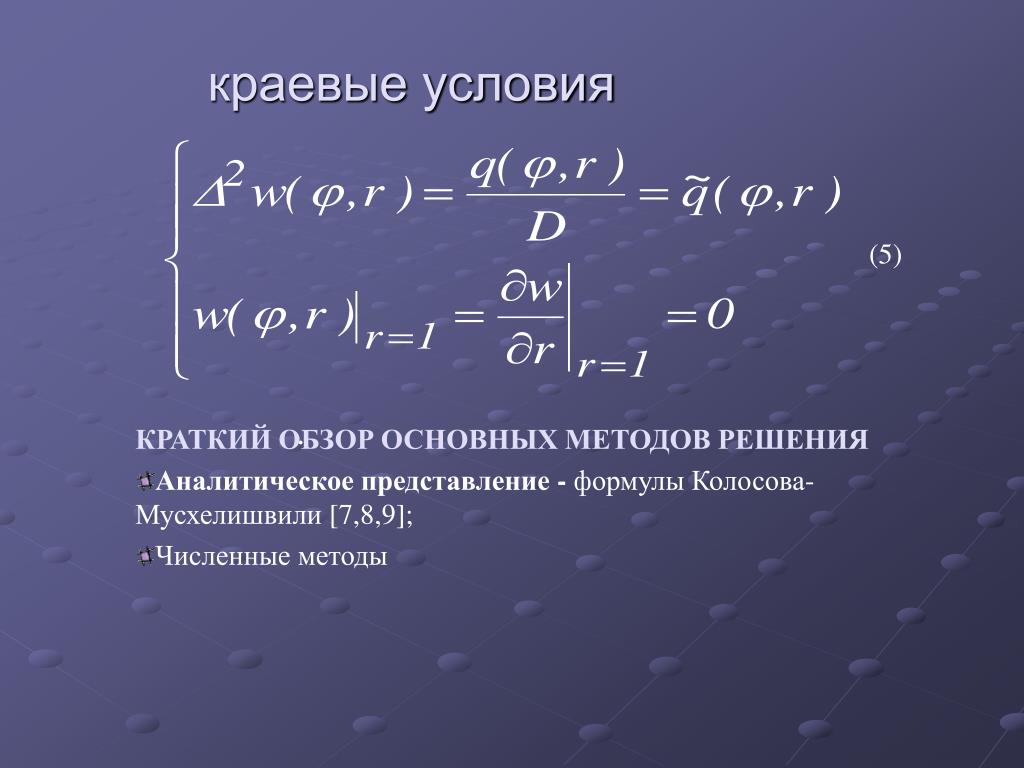 краевые условия

$\begin{cases} \Delta^2 w(\varphi, r) = \frac{q(\varphi, r)}{D} = \tilde{q}(\varphi, r) \\ w(\varphi, r)\big|_{r=1} = \frac{\partial w}{\partial r}\Big|_{r=1} = 0 \end{cases}$ (5)

КРАТКИЙ ОБЗОР ОСНОВНЫХ МЕТОДОВ РЕШЕНИЯ

Аналитическое представление - формулы Колосова-Мусхелишвили [7,8,9];

Численные методы